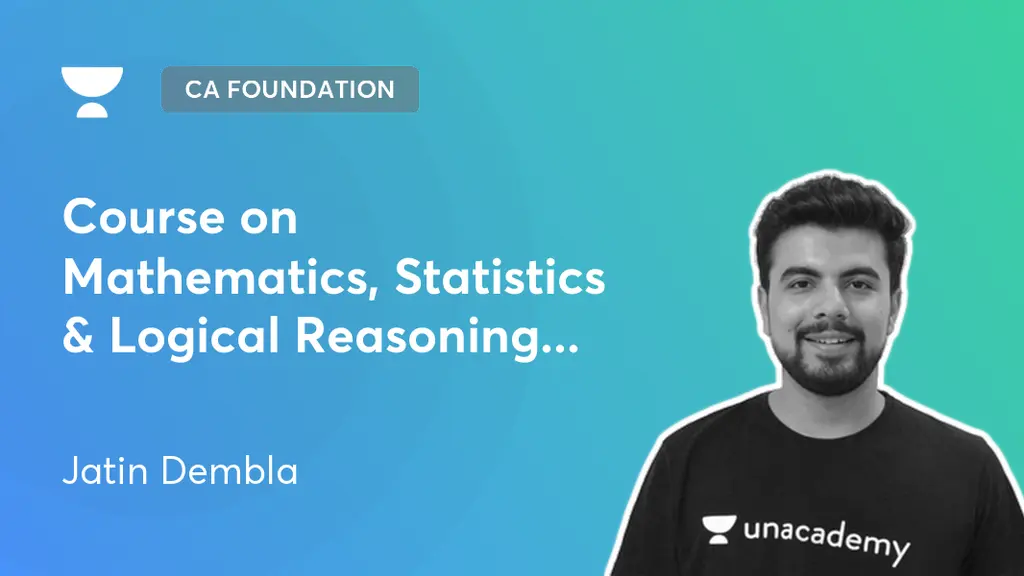 CA FOUNDATION

Course on Mathematics, Statistics & Logical Reasoning...

Jatin Dembla

unacademy